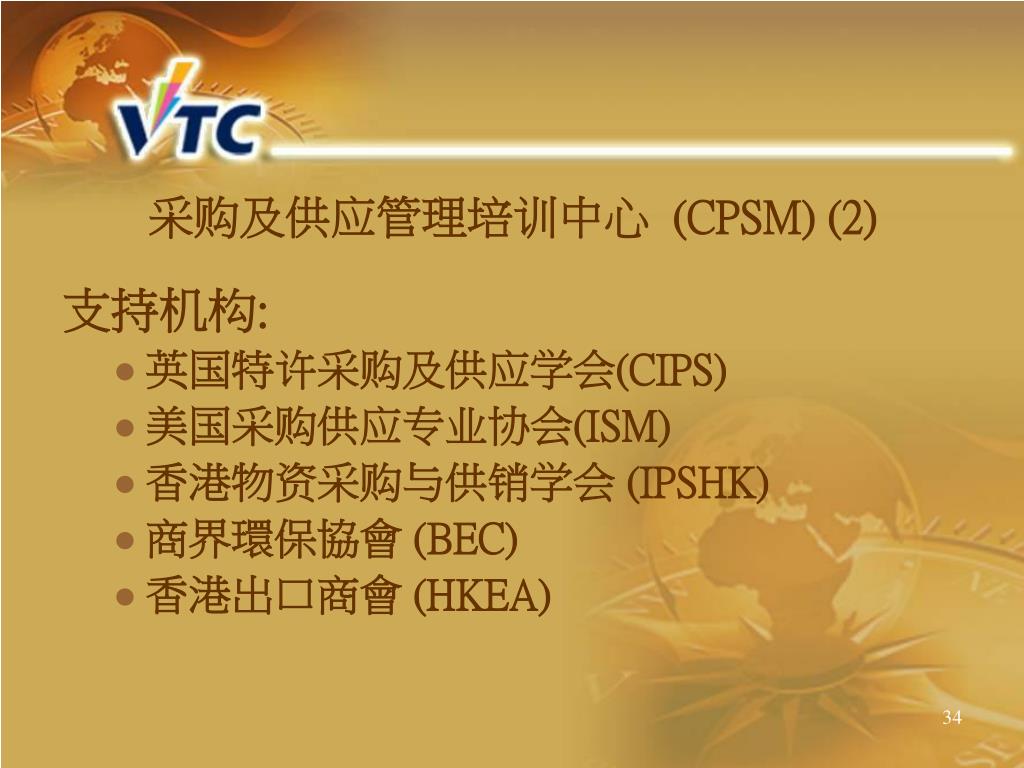 VTC

采购及供应管理培训中心 (CPSM) (2)

支持机构:

- 英国特许采购及供应学会(CIPS)
- 美国采购供应专业协会(ISM)
- 香港物资采购与供销学会 (IPSHK)
- 商界環保協會 (BEC)
- 香港出口商會 (HKEA)

34